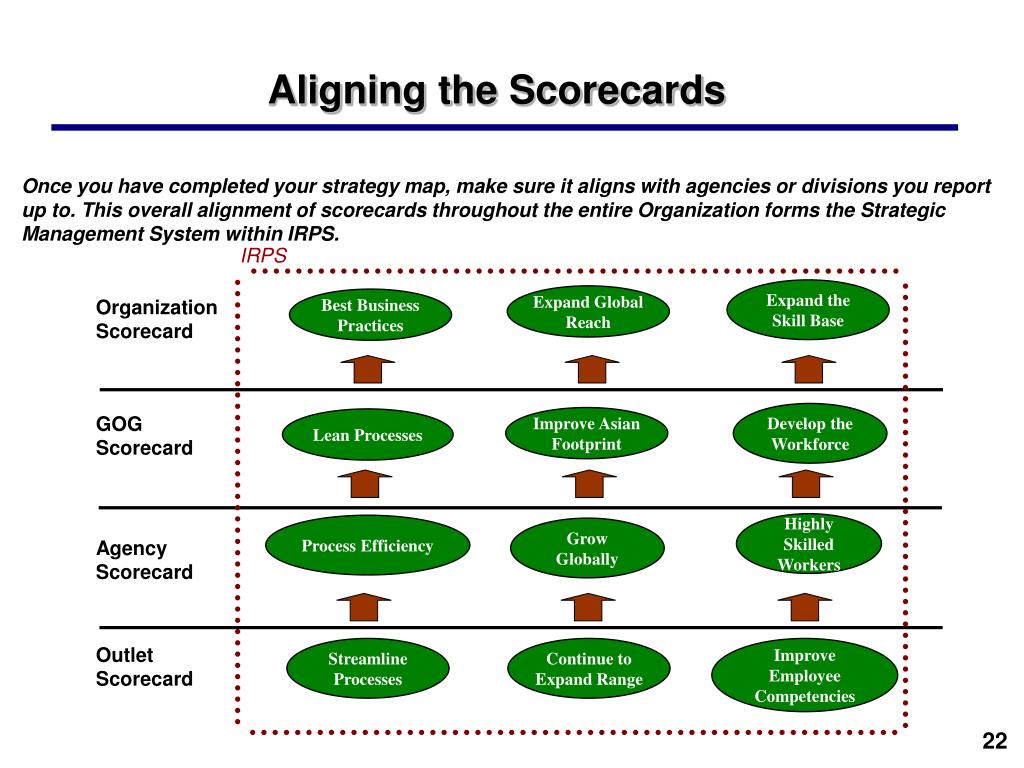 Aligning the Scorecards

Once you have completed your strategy map, make sure it aligns with agencies or divisions you report up to. This overall alignment of scorecards throughout the entire Organization forms the Strategic Management System within IRPS.

IRPS

Organization Scorecard

Best Business Practices

Expand Global Reach

Expand the Skill Base

GOG Scorecard

Lean Processes

Improve Asian Footprint

Develop the Workforce

Agency Scorecard

Process Efficiency

Grow Globally

Highly Skilled Workers

Outlet Scorecard

Streamline Processes

Continue to Expand Range

Improve Employee Competencies

22